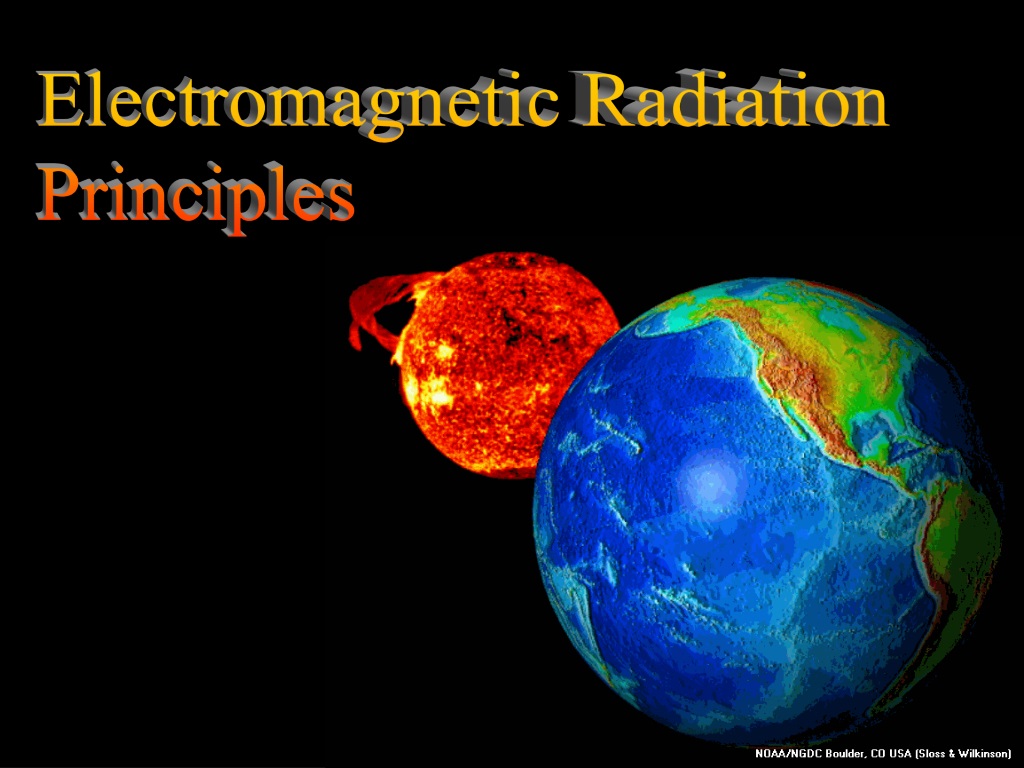 Electromagnetic Radiation
Principles

NOAA/NGDC Boulder, CO USA (Sloss & Wilkinson)